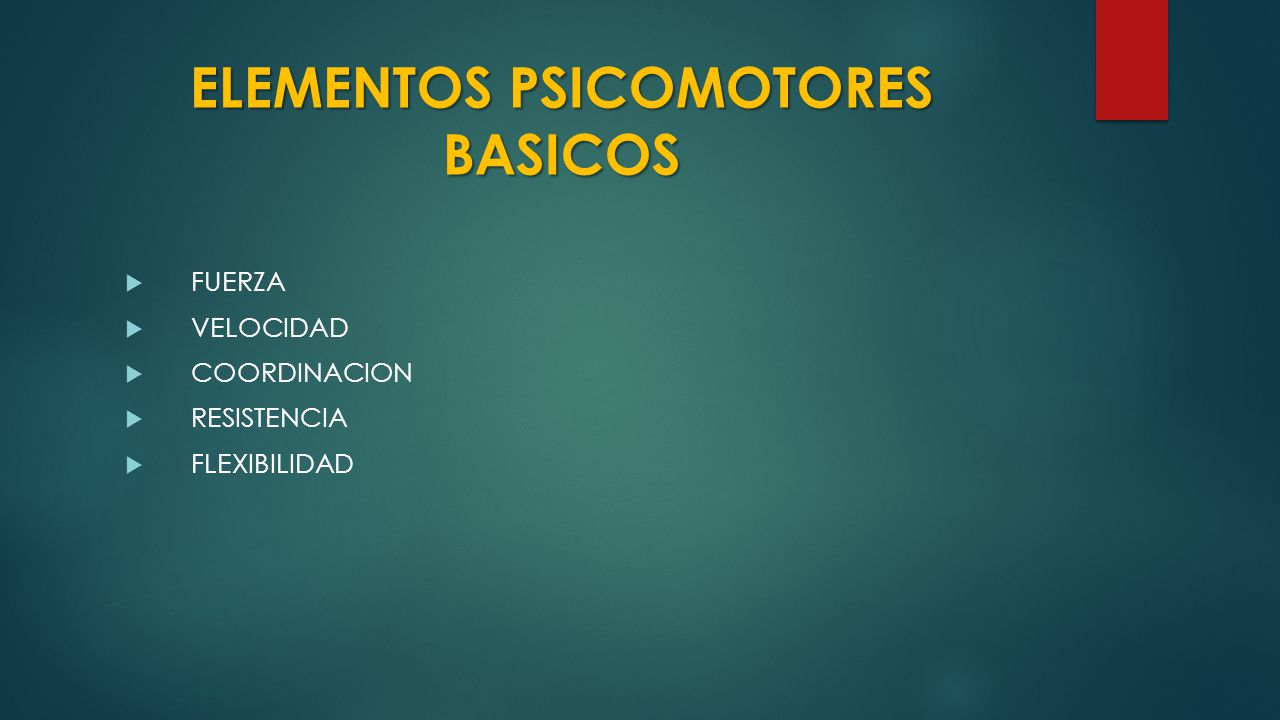 ELEMENTOS PSICOMOTORES BASICOS

FUERZA
VELOCIDAD
COORDINACION
RESISTENCIA
FLEXIBILIDAD